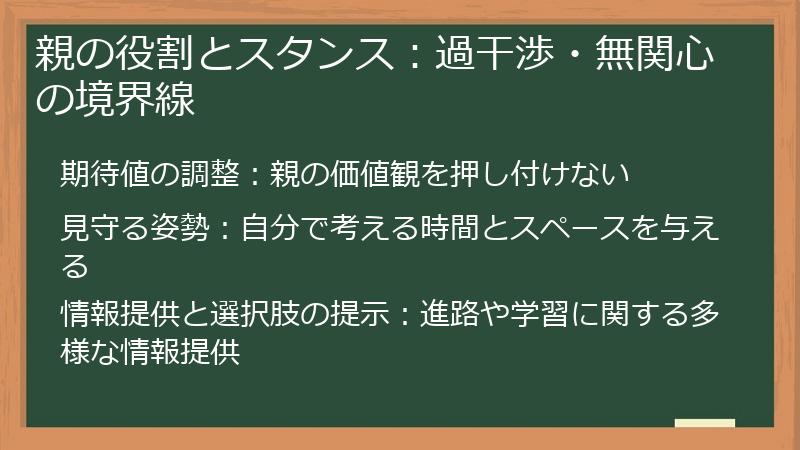 親の役割とスタンス：過干渉・無関心の境界線

期待値の調整：親の価値観を押し付けない

見守る姿勢：自分で考える時間とスペースを与える

情報提供と選択肢の提示：進路や学習に関する多様な情報提供